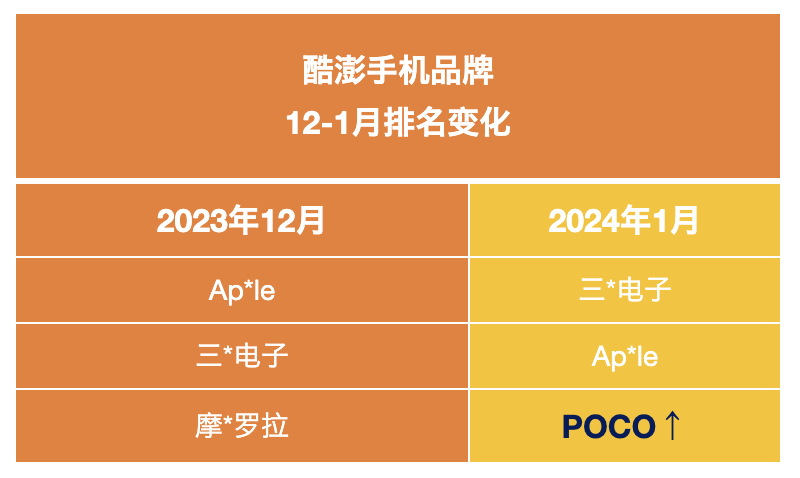 酷澎手机品牌
12-1月排名变化

| 2023年12月 | 2024年1月 |
|---|---|
| Ap*le | 三*电子 |
| 三*电子 | Ap*le |
| 摩*罗拉 | POCO ↑ |